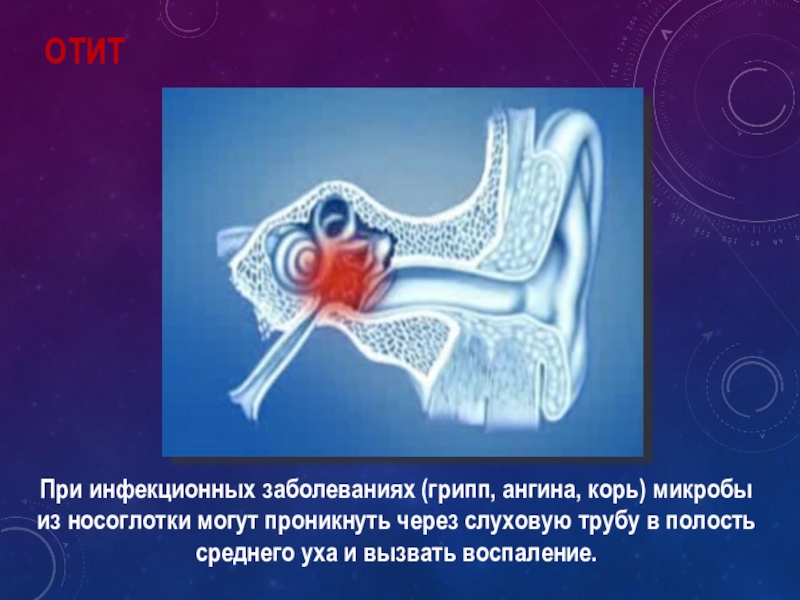 ОТИТ

При инфекционных заболеваниях (грипп, ангина, корь) микробы из носоглотки могут проникнуть через слуховую трубу в полость среднего уха и вызвать воспаление.